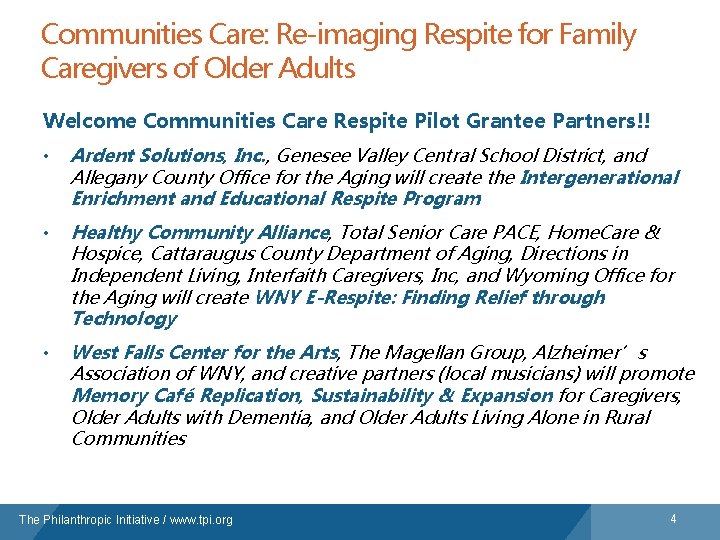 Communities Care: Re-imaging Respite for Family Caregivers of Older Adults

Welcome Communities Care Respite Pilot Grantee Partners!!

• Ardent Solutions, Inc., Genesee Valley Central School District, and Allegany County Office for the Aging will create the Intergenerational Enrichment and Educational Respite Program

• Healthy Community Alliance, Total Senior Care PACE, HomeCare & Hospice, Cattaraugus County Department of Aging, Directions in Independent Living, Interfaith Caregivers, Inc, and Wyoming Office for the Aging will create WNY E-Respite: Finding Relief through Technology

• West Falls Center for the Arts, The Magellan Group, Alzheimer's Association of WNY, and creative partners (local musicians) will promote Memory Café Replication, Sustainability & Expansion for Caregivers, Older Adults with Dementia, and Older Adults Living Alone in Rural Communities

The Philanthropic Initiative / www.tpi.org

4